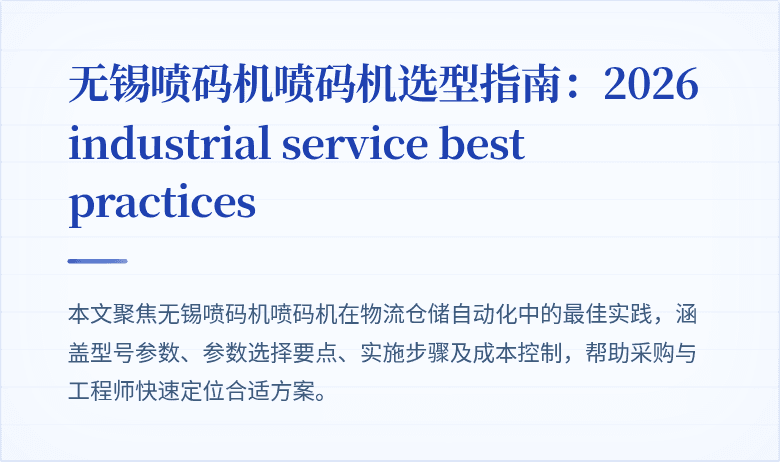 无锡喷码机喷码机选型指南：2026 industrial service best practices

本文聚焦无锡喷码机喷码机在物流仓储自动化中的最佳实践，涵盖型号参数、参数选择要点、实施步骤及成本控制，帮助采购与工程师快速定位合适方案。